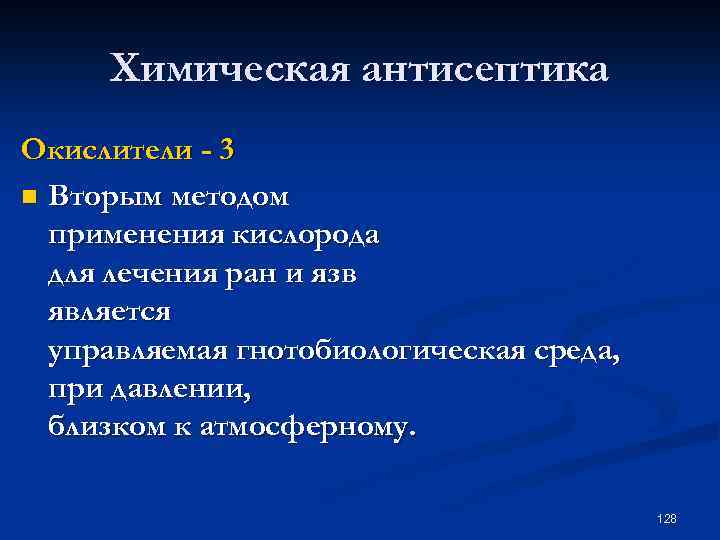 Химическая антисептика

Окислители - 3

Вторым методом применения кислорода для лечения ран и язв является управляемая гнотобиологическая среда, при давлении, близком к атмосферному.

128